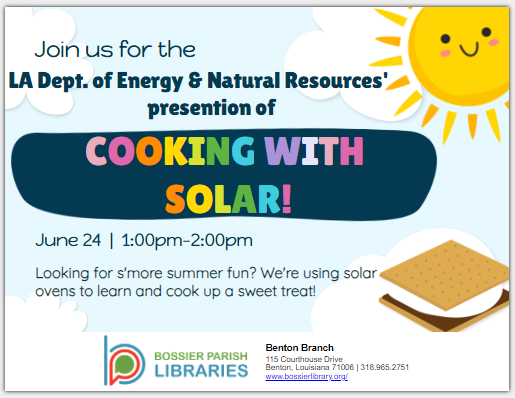 Join us for the
LA Dept. of Energy & Natural Resources' presention of

COOKING WITH SOLAR!

June 24 | 1:00pm-2:00pm

Looking for s'more summer fun? We're using solar ovens to learn and cook up a sweet treat!

BOSSIER PARISH LIBRARIES

Benton Branch
115 Courthouse Drive
Benton, Louisiana 71006 | 318.965.2751
www.bossierlibrary.org/